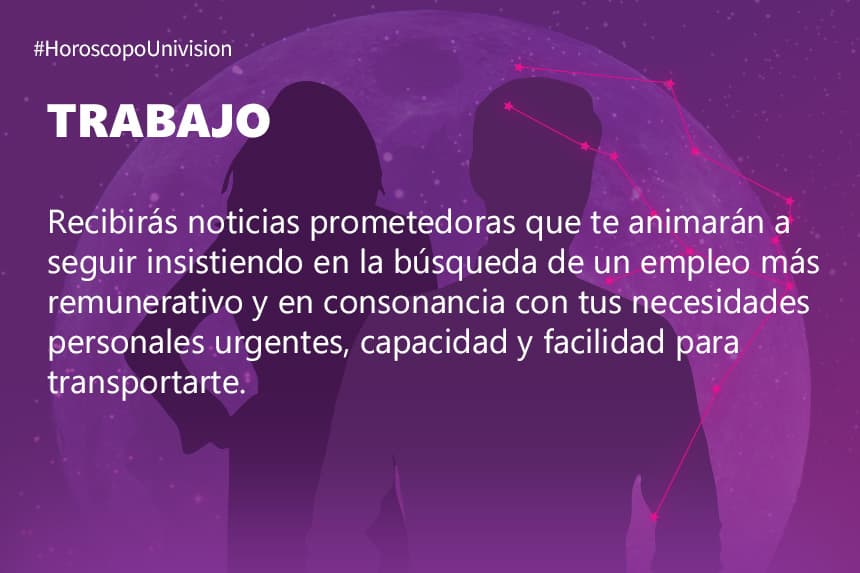 #HoroscopoUnivision

TRABAJO

Recibirás noticias prometedoras que te animarán a seguir insistiendo en la búsqueda de un empleo más remunerativo y en consonancia con tus necesidades personales urgentes, capacidad y facilidad para transportarte.